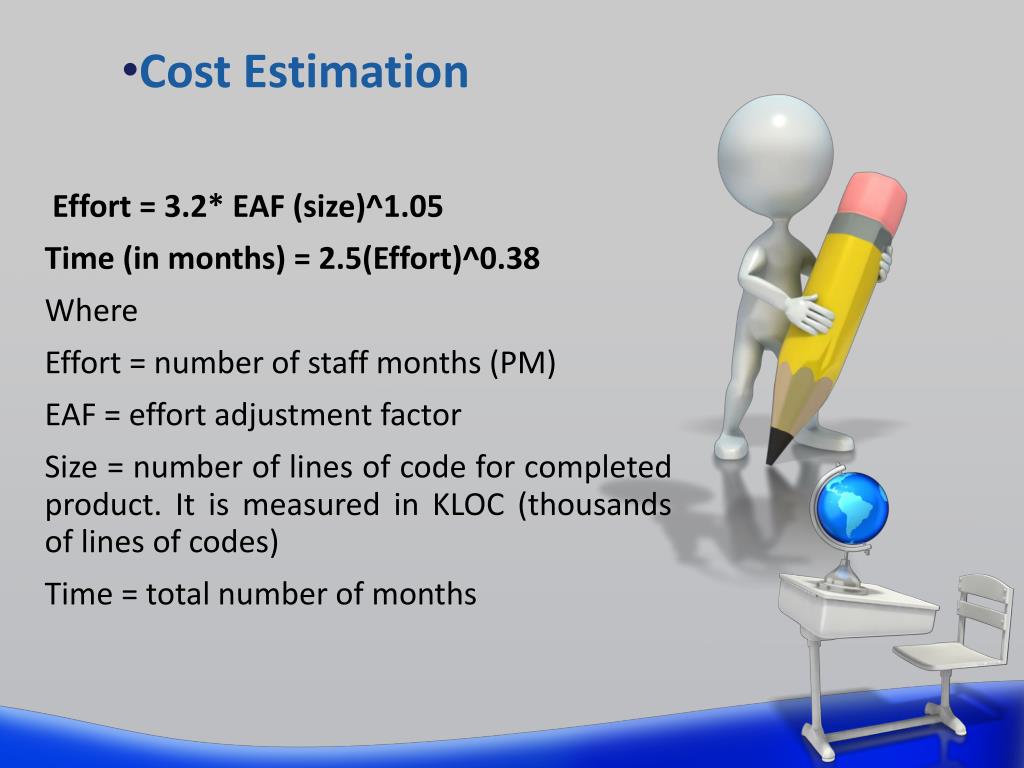 •Cost Estimation

Effort = 3.2* EAF (size)^1.05

Time (in months) = 2.5(Effort)^0.38

Where

Effort = number of staff months (PM)

EAF = effort adjustment factor

Size = number of lines of code for completed product. It is measured in KLOC (thousands of lines of codes)

Time = total number of months